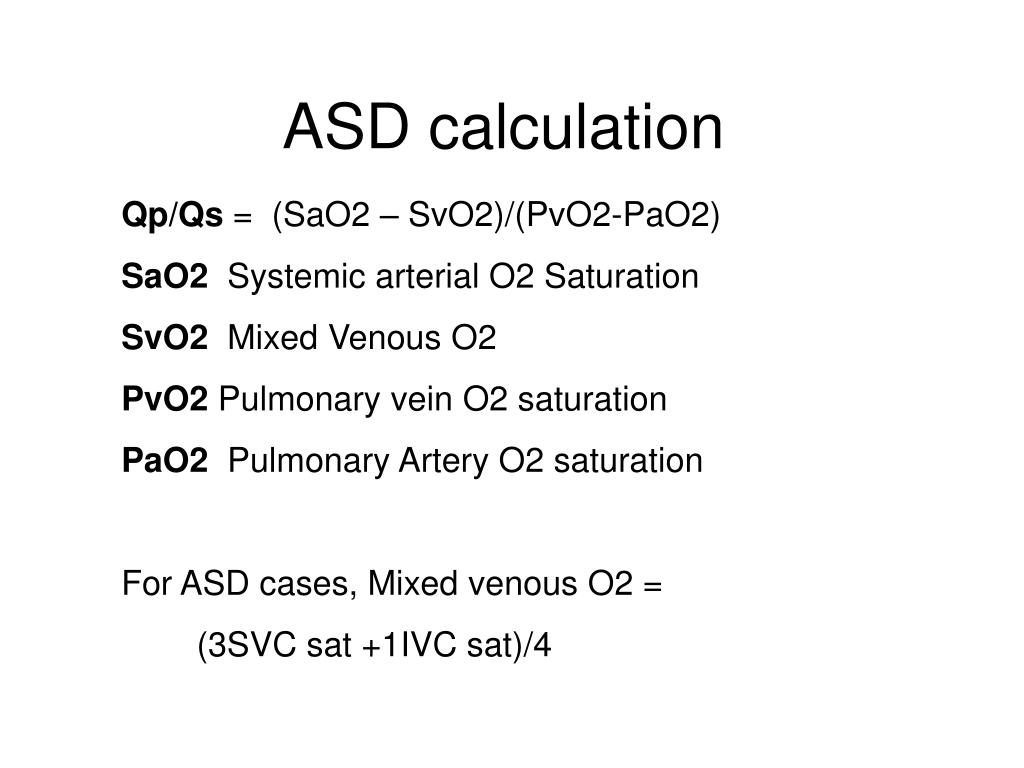 ASD calculation

Qp/Qs = (SaO2 – SvO2)/(PvO2-PaO2)

SaO2 Systemic arterial O2 Saturation

SvO2 Mixed Venous O2

PvO2 Pulmonary vein O2 saturation

PaO2 Pulmonary Artery O2 saturation

For ASD cases, Mixed venous O2 =

(3SVC sat +1IVC sat)/4